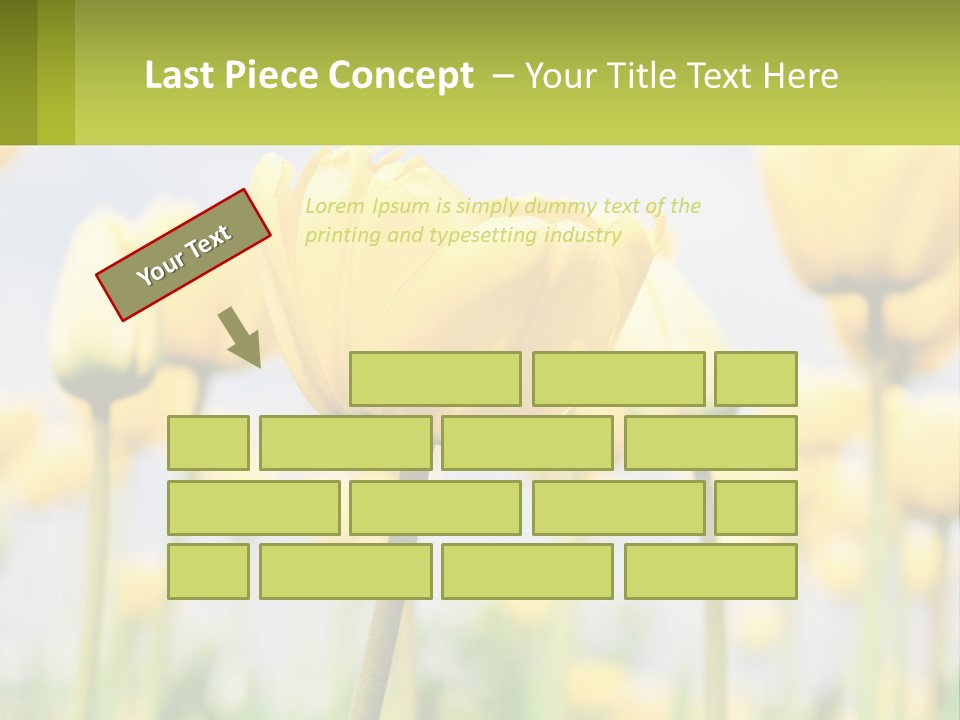 Last Piece Concept – Your Title Text Here

Your Text

Lorem Ipsum is simply dummy text of the printing and typesetting industry